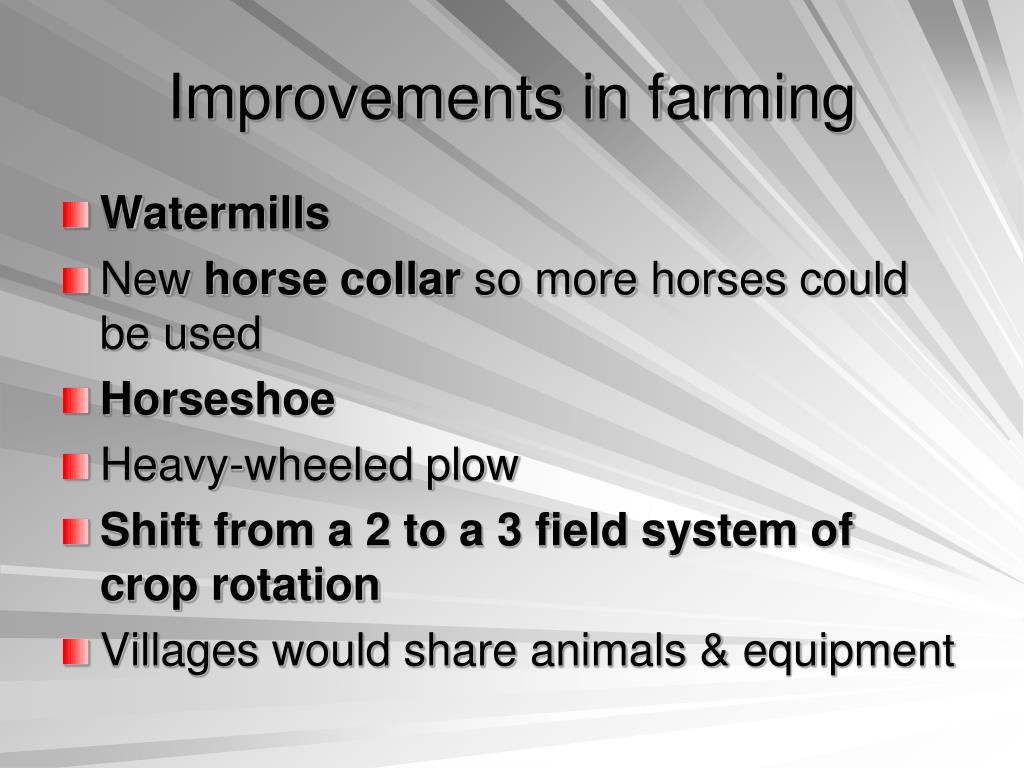 Improvements in farming

Watermills

New horse collar so more horses could be used

Horseshoe

Heavy-wheeled plow

Shift from a 2 to a 3 field system of crop rotation

Villages would share animals & equipment